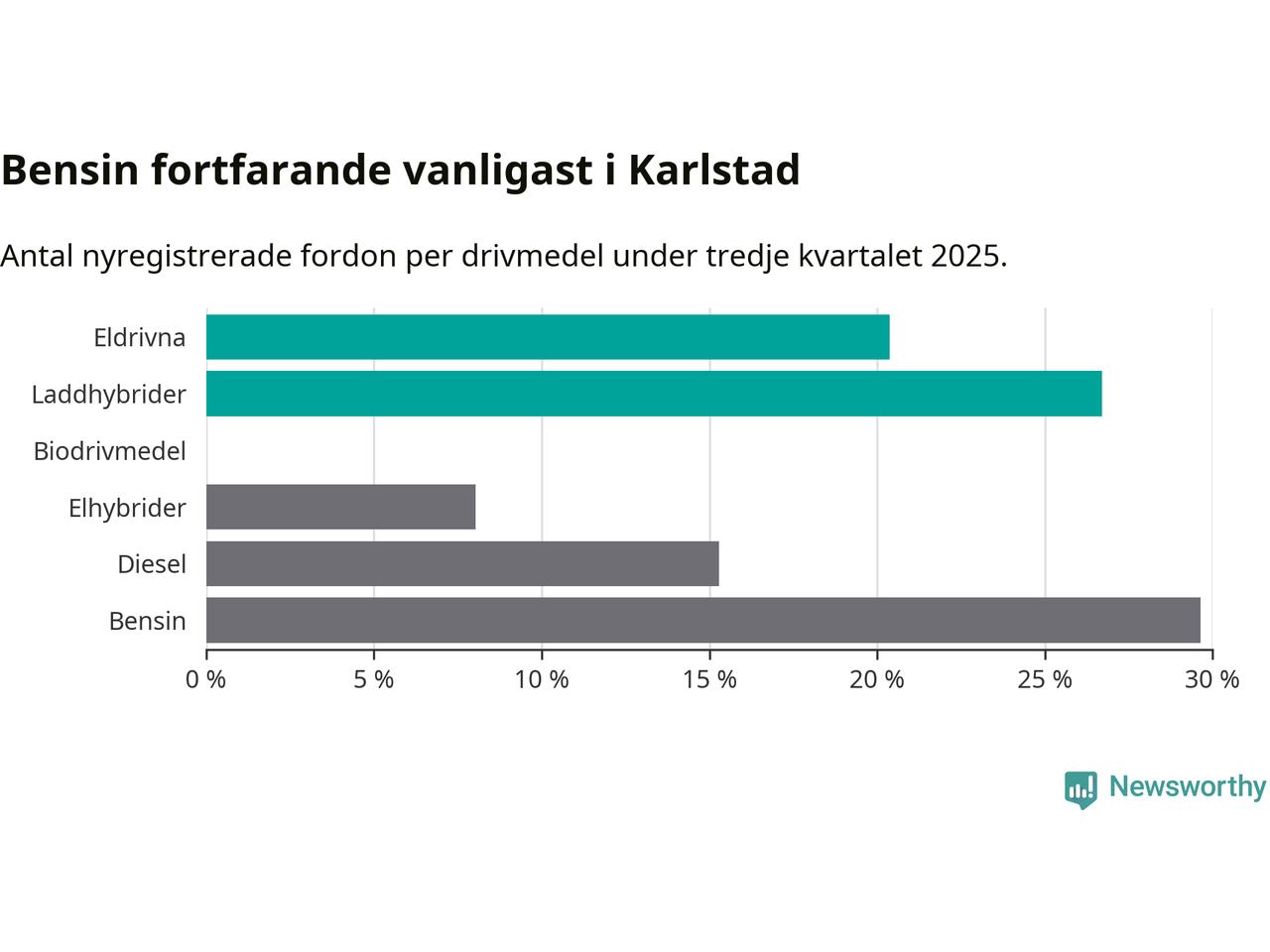 Bensin fortfarande vanligast i Karlstad

Antal nyregistrerade fordon per drivmedel under tredje kvartalet 2025.

Eldrivna
Laddhybrider
Biodrivmedel
Elhybrider
Diesel
Bensin

0 %
5 %
10 %
15 %
20 %
25 %
30 %

Newsworthy